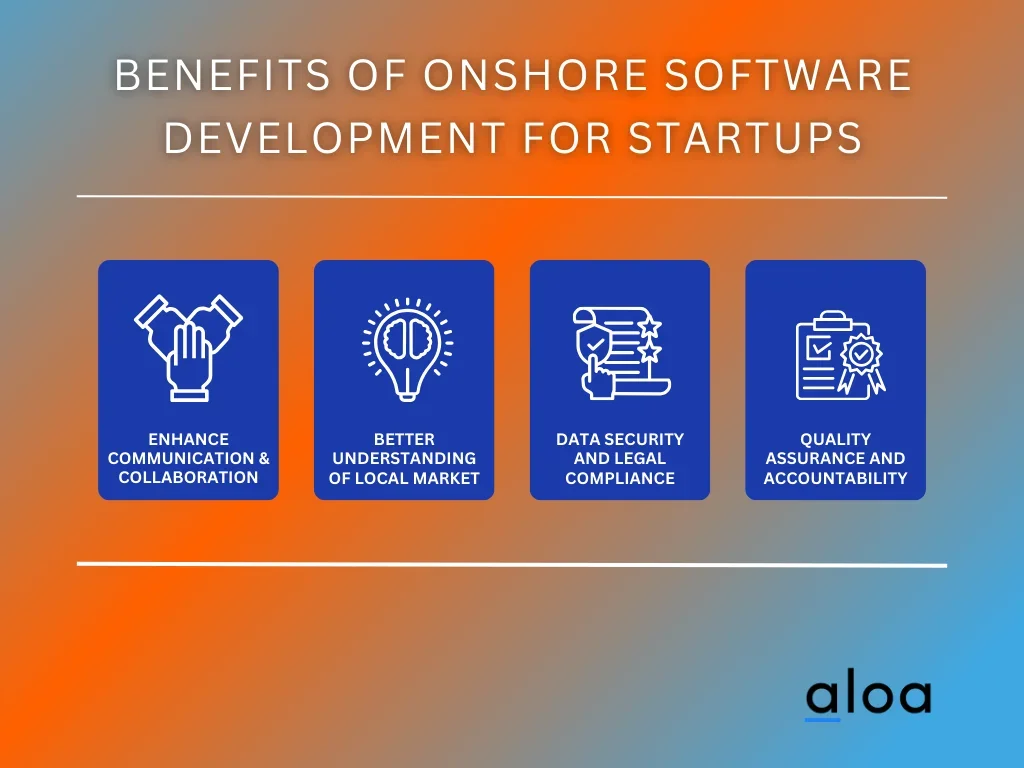 BENEFITS OF ONSHORE SOFTWARE DEVELOPMENT FOR STARTUPS

ENHANCE COMMUNICATION & COLLABORATION

BETTER UNDERSTANDING OF LOCAL MARKET

DATA SECURITY AND LEGAL COMPLIANCE

QUALITY ASSURANCE AND ACCOUNTABILITY

aloa